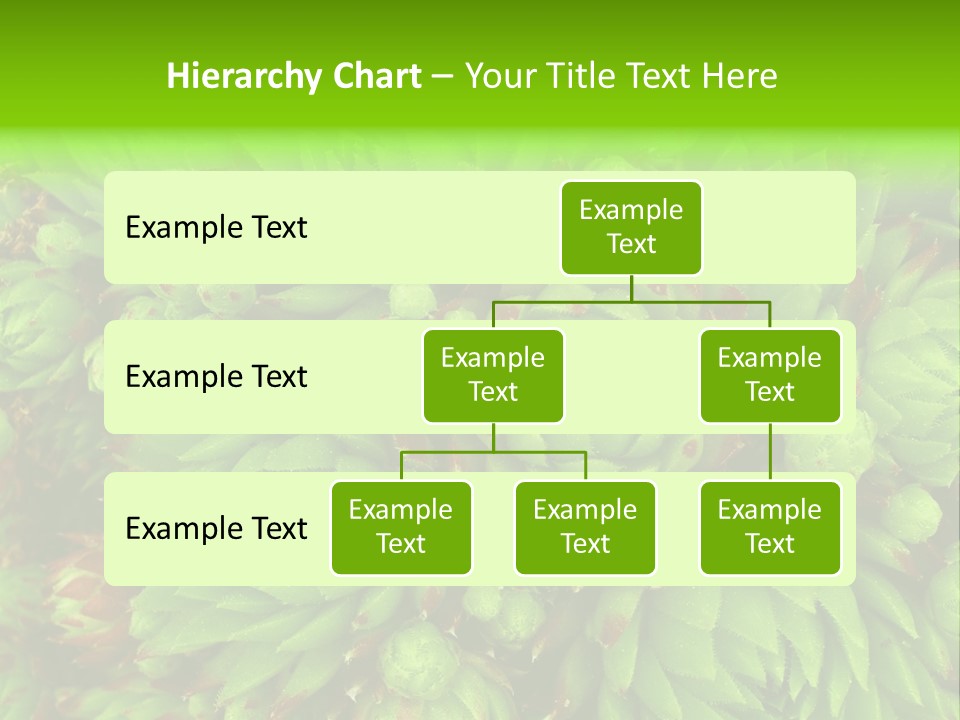 Hierarchy Chart – Your Title Text Here

Example Text

Example Text

Example Text

Example Text

Example Text

Example Text

Example Text

Example Text

Example Text